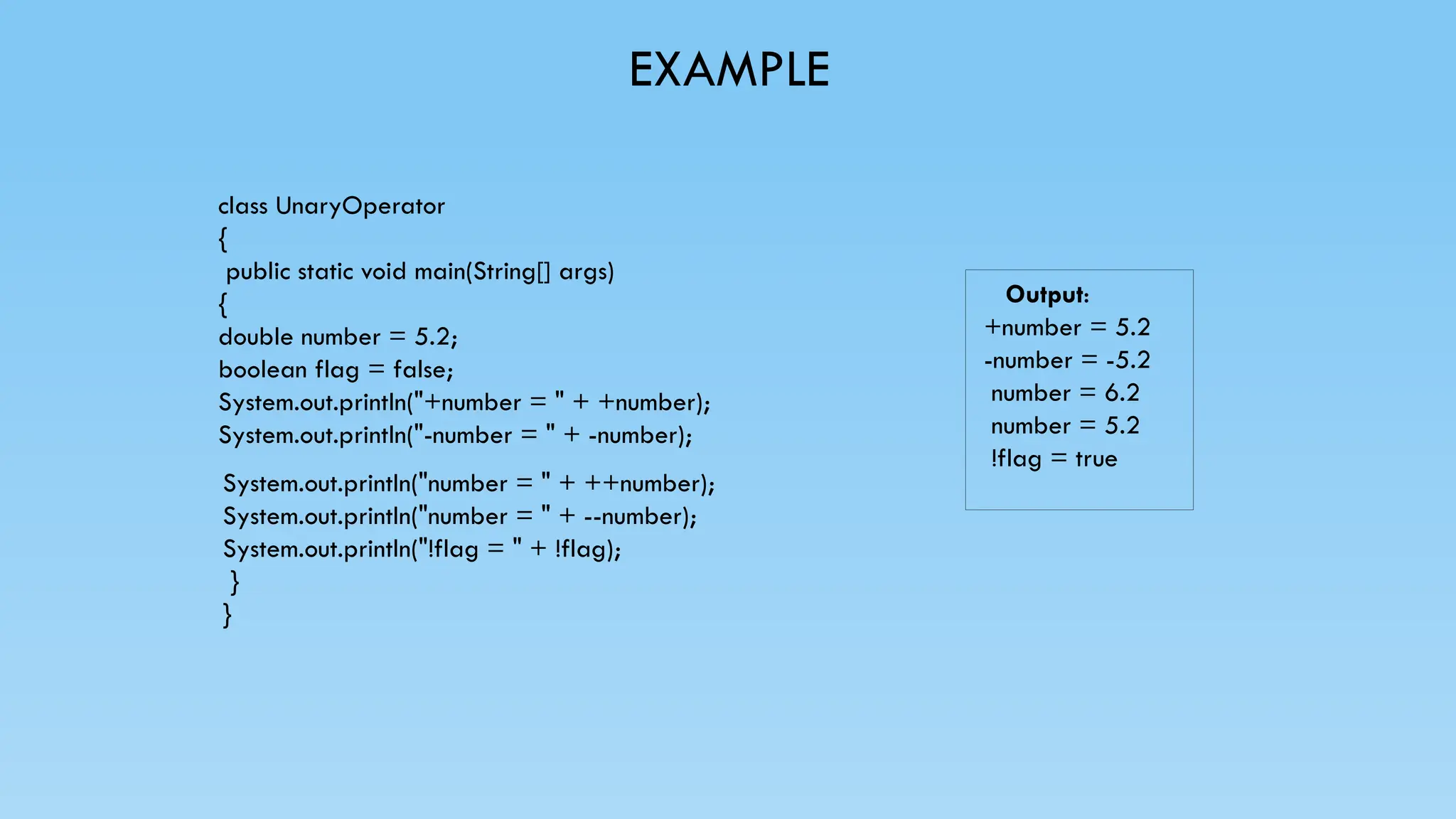 EXAMPLE

class UnaryOperator
{
public static void main(String[] args)
{
double number = 5.2;
boolean flag = false;
System.out.println("+number = " + +number);
System.out.println("-number = " + -number);
System.out.println("number = " + ++number);
System.out.println("number = " + --number);
System.out.println("!flag = " + !flag);
}
}

Output:
+number = 5.2
-number = -5.2
number = 6.2
number = 5.2
!flag = true